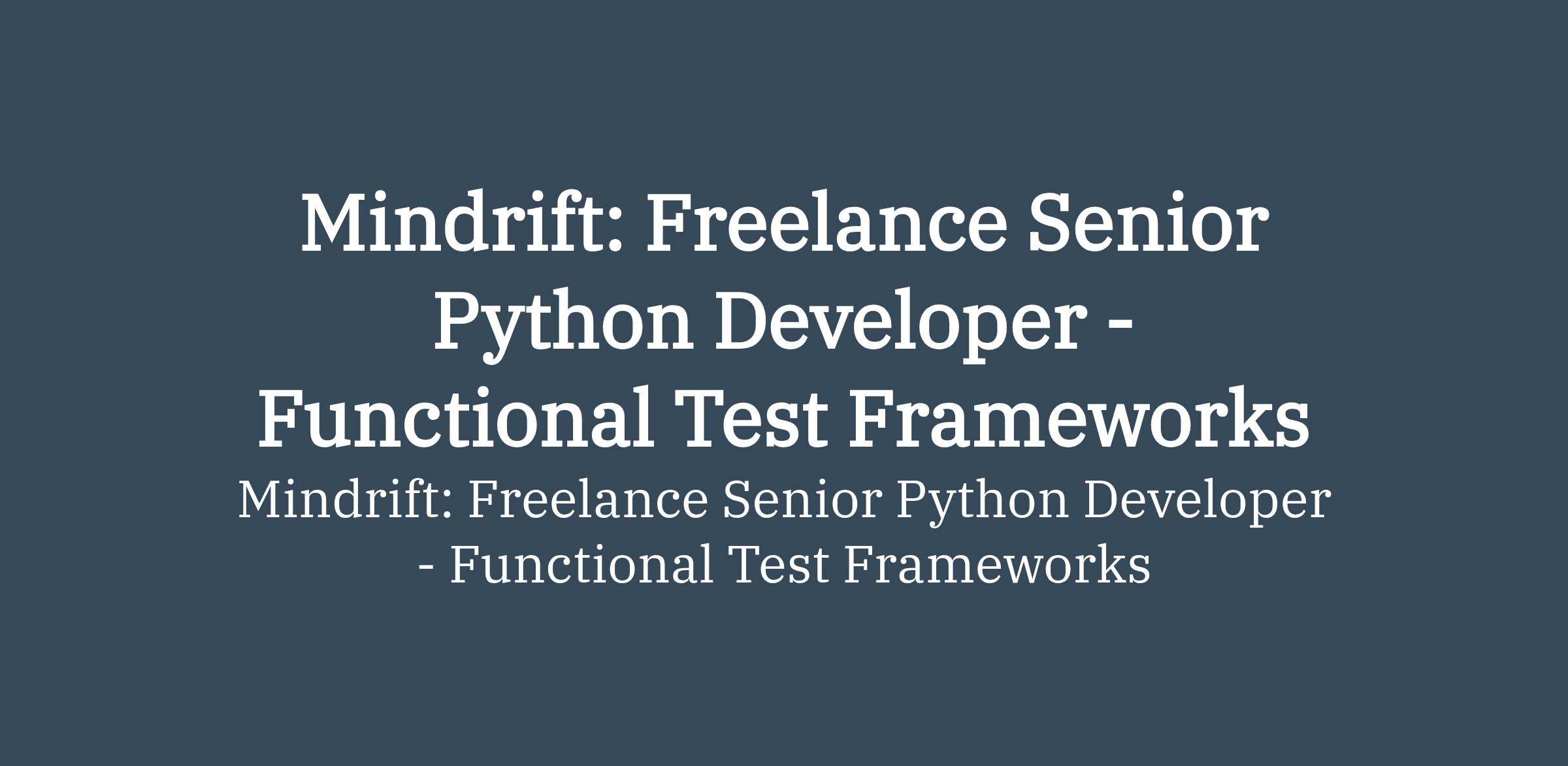 Mindrift: Freelance Senior Python Developer - Functional Test Frameworks

Mindrift: Freelance Senior Python Developer - Functional Test Frameworks